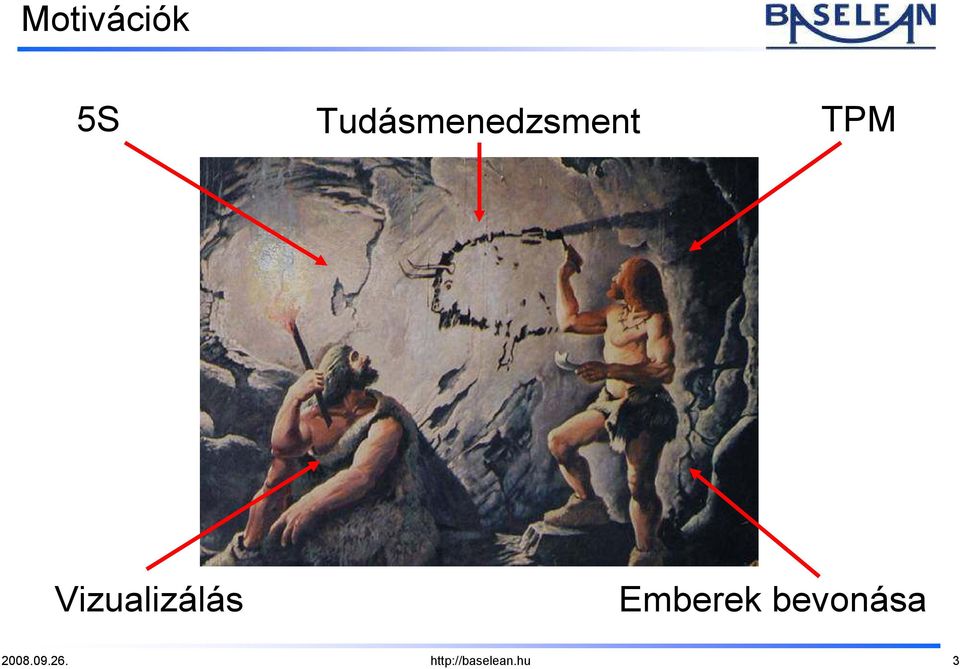 Motivációk

BASELEAN

5S

Tudásmenedzsment

TPM

Vizualizálás

Emberek bevonása

2008.09.26.

http://baselean.hu

3